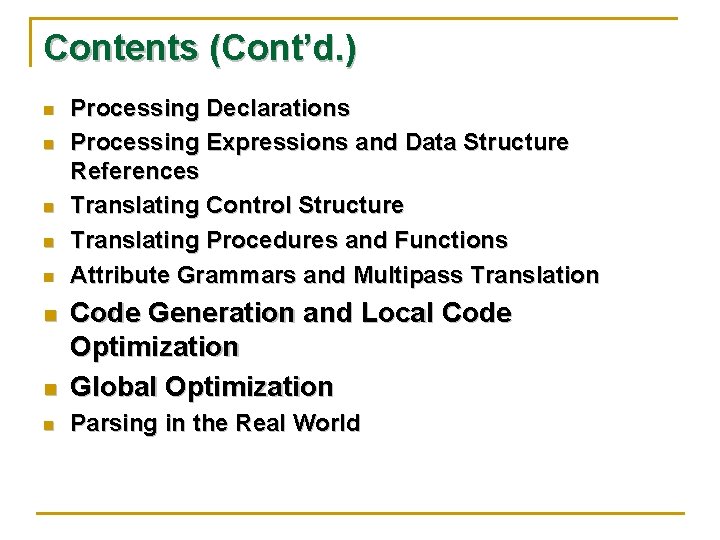 Contents (Cont'd.)

- Processing Declarations
- Processing Expressions and Data Structure References
- Translating Control Structure
- Translating Procedures and Functions
- Attribute Grammars and Multipass Translation
- Code Generation and Local Code Optimization
- Global Optimization
- Parsing in the Real World